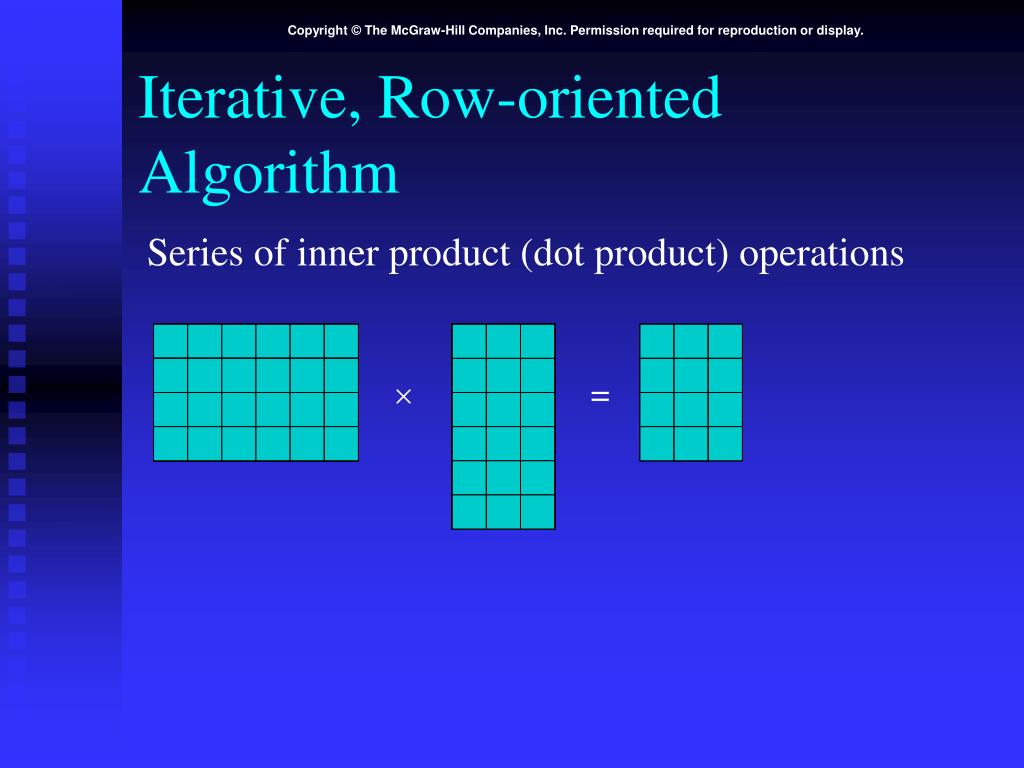 Copyright © The McGraw-Hill Companies, Inc. Permission required for reproduction or display.

Iterative, Row-oriented Algorithm

Series of inner product (dot product) operations

$\times$

$=$